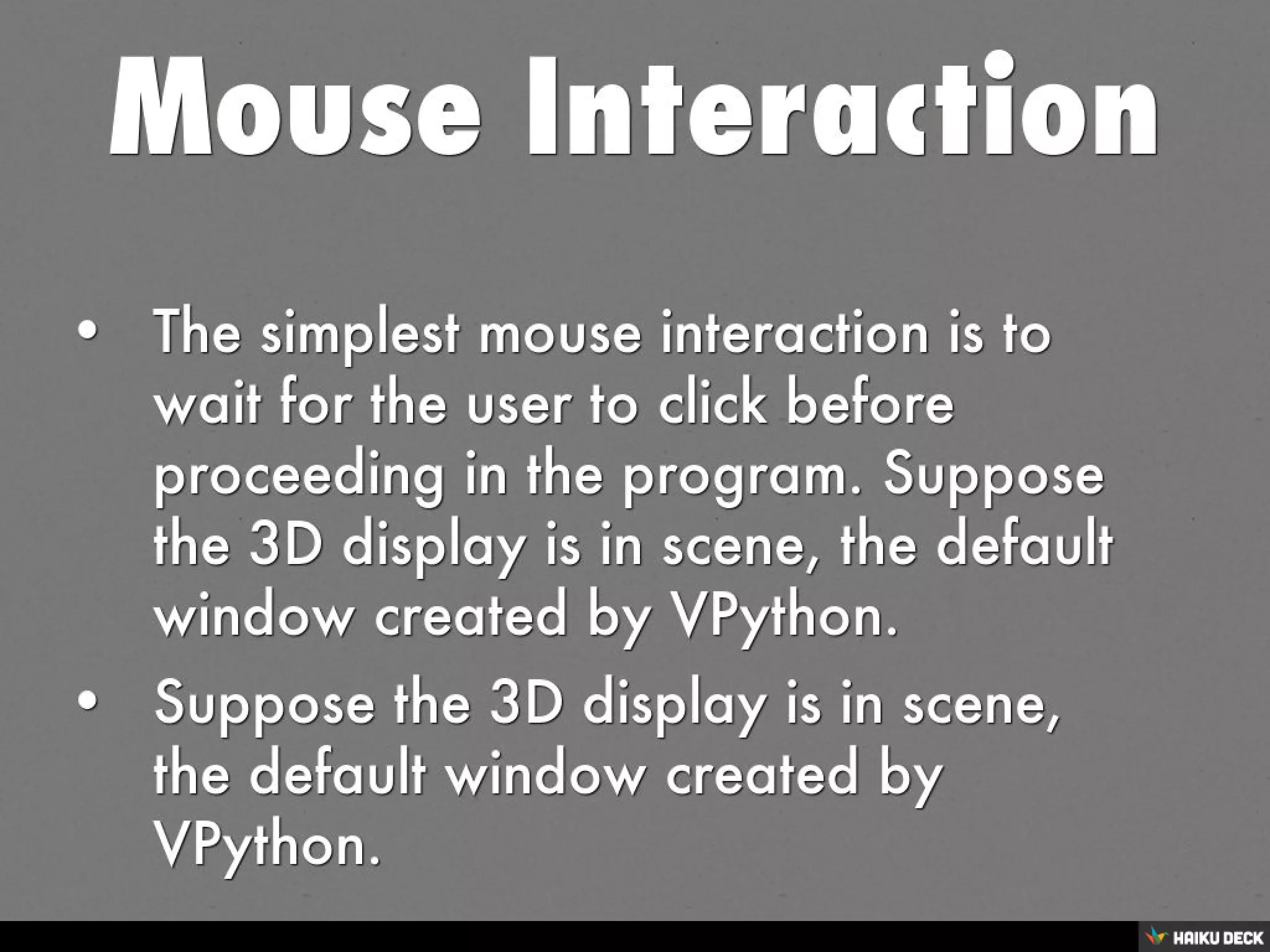 Mouse Interaction

• The simplest mouse interaction is to wait for the user to click before proceeding in the program. Suppose the 3D display is in scene, the default window created by VPython.

• Suppose the 3D display is in scene, the default window created by VPython.

HAIKU DECK